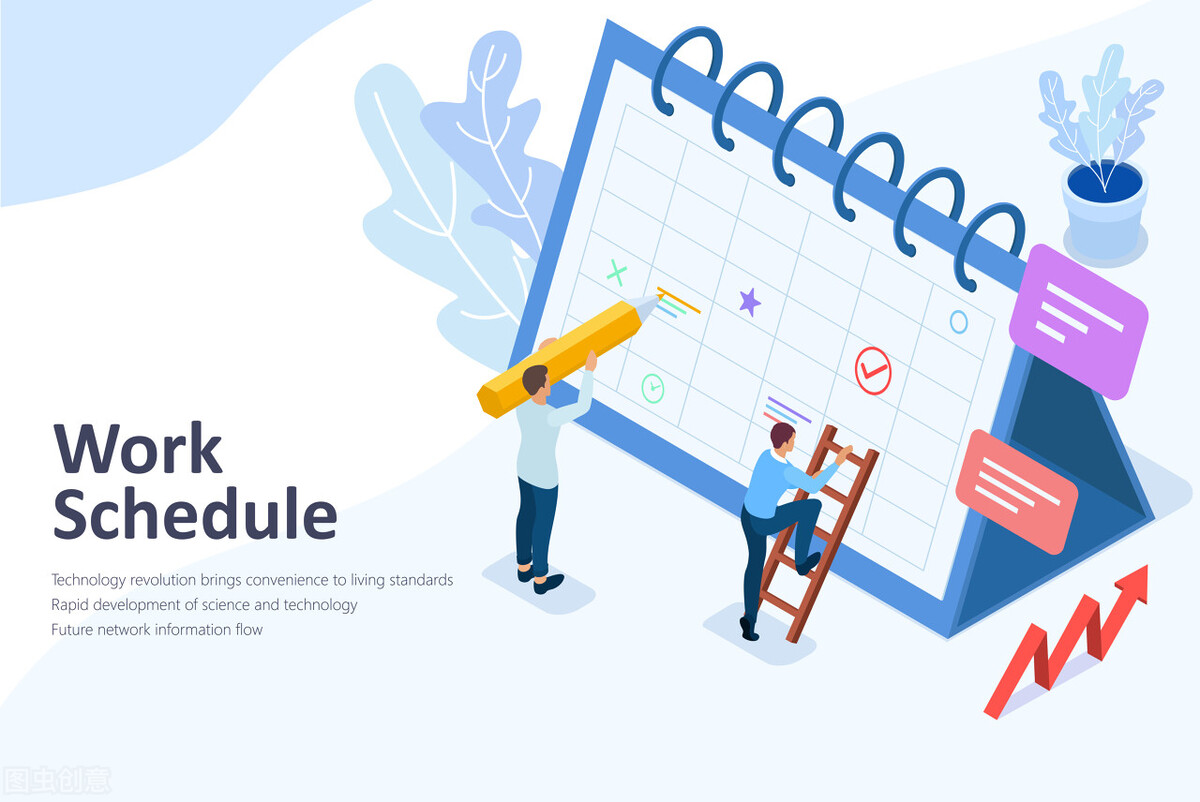 Work Schedule

Technology revolution brings convenience to living standards
Rapid development of science and technology
Future network information flow

图虫创意